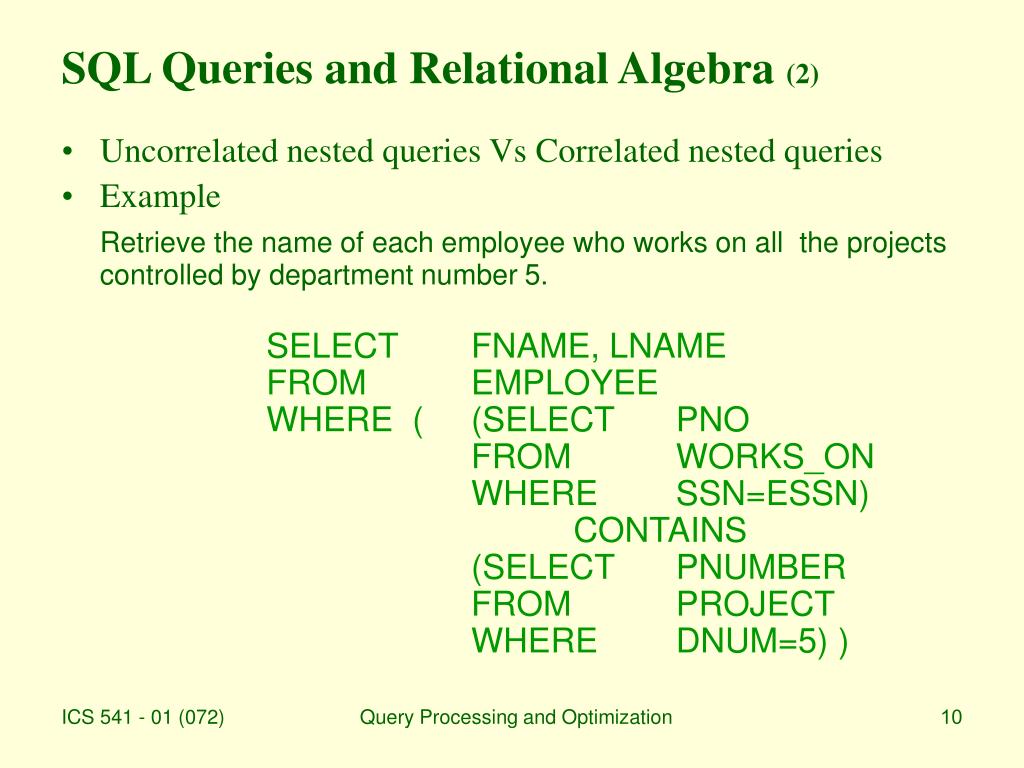 SQL Queries and Relational Algebra (2)

• Uncorrelated nested queries Vs Correlated nested queries
• Example

Retrieve the name of each employee who works on all the projects controlled by department number 5.

SELECT FNAME, LNAME
FROM EMPLOYEE
WHERE ( (SELECT PNO
FROM WORKS_ON
WHERE SSN=ESSN)
CONTAINS
(SELECT PNUMBER
FROM PROJECT
WHERE DNUM=5) )

ICS 541 - 01 (072)

Query Processing and Optimization

10